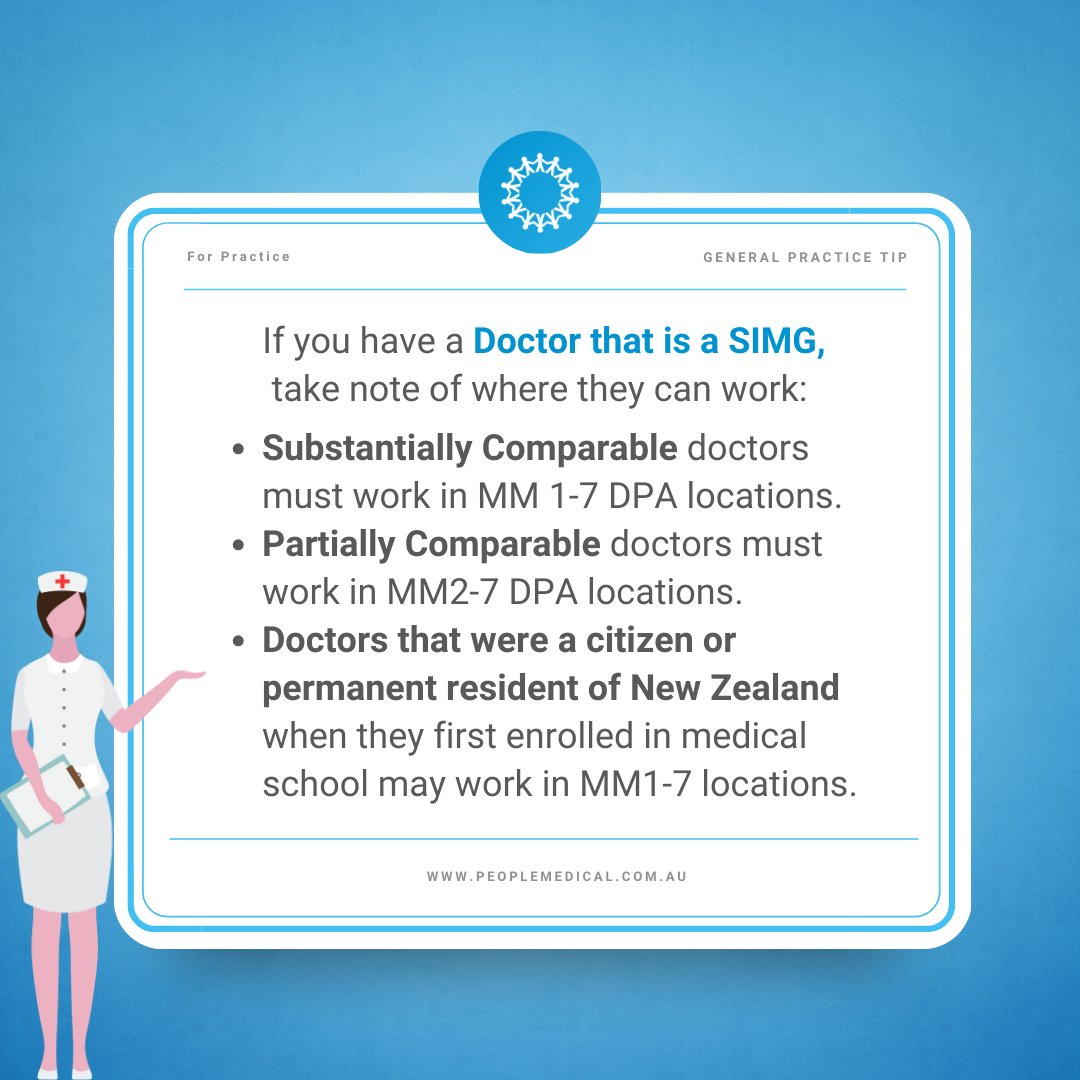 For Practice

GENERAL PRACTICE TIP

If you have a Doctor that is a SIMG, take note of where they can work:

- Substantially Comparable doctors must work in MM 1-7 DPA locations.
- Partially Comparable doctors must work in MM2-7 DPA locations.
- Doctors that were a citizen or permanent resident of New Zealand when they first enrolled in medical school may work in MM1-7 locations.

WWW.PEOPLEMEDICAL.COM.AU